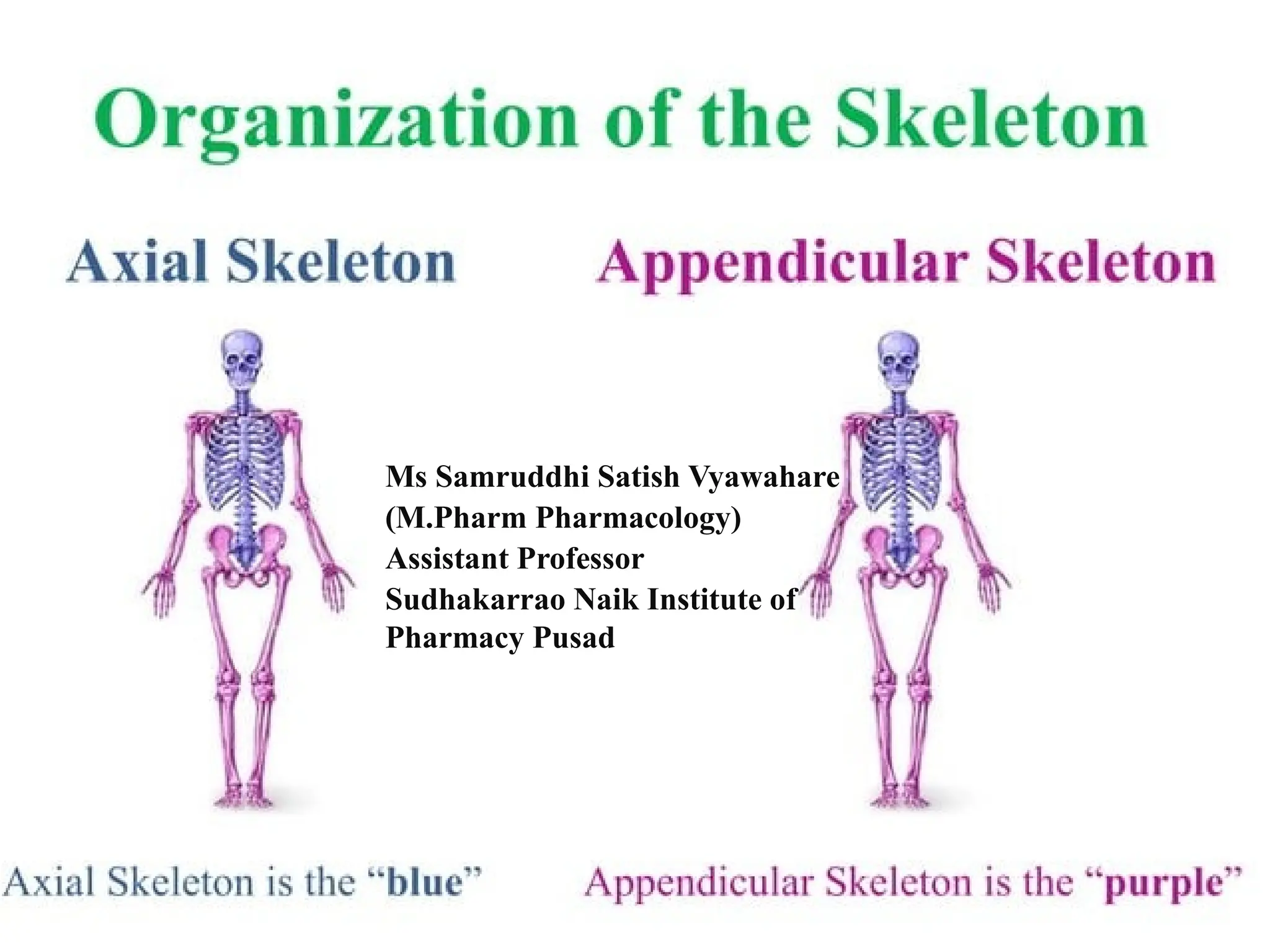 Organization of the Skeleton

Axial Skeleton

Appendicular Skeleton

Ms Samruddhi Satish Vyawahare
(M.Pharm Pharmacology)
Assistant Professor
Sudhakarrao Naik Institute of Pharmacy Pusad

Axial Skeleton is the “blue”

Appendicular Skeleton is the “purple”